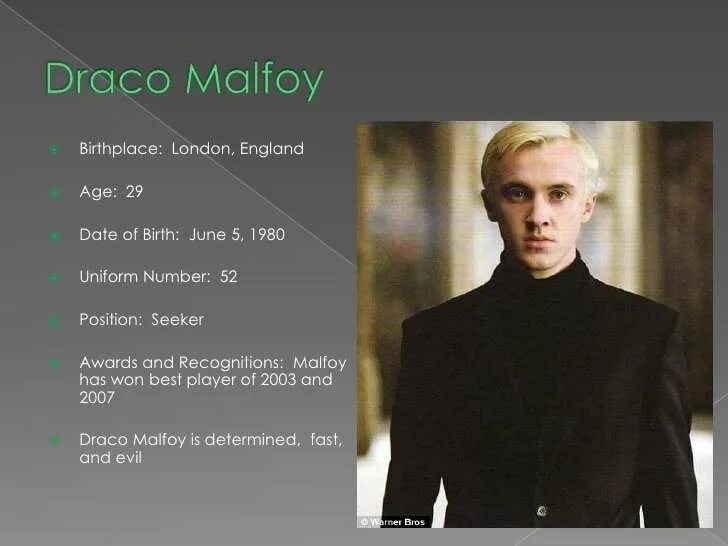 Draco Malfoy

Birthplace: London, England

Age: 29

Date of Birth: June 5, 1980

Uniform Number: 52

Position: Seeker

Awards and Recognitions: Malfoy has won best player of 2003 and 2007

Draco Malfoy is determined, fast, and evil

© Warner Bros